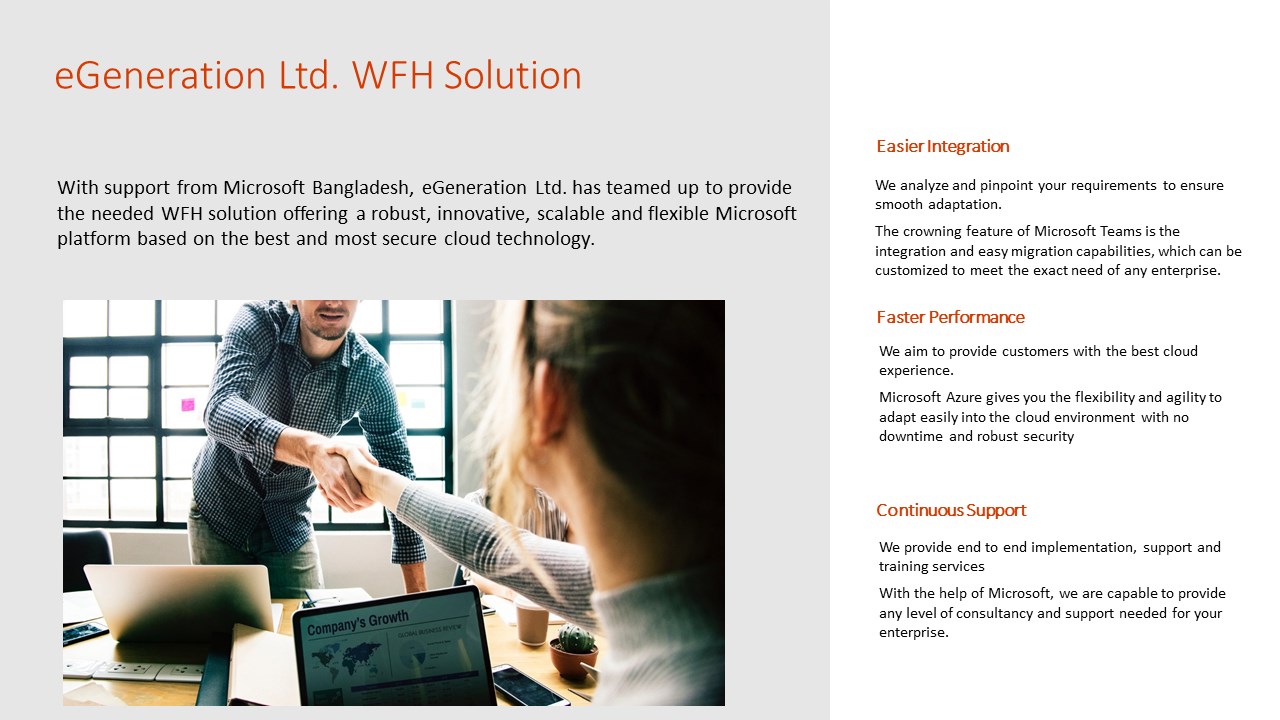 eGeneration Ltd. WFH Solution

With support from Microsoft Bangladesh, eGeneration Ltd. has teamed up to provide the needed WFH solution offering a robust, innovative, scalable and flexible Microsoft platform based on the best and most secure cloud technology.

Company's Growth

GLOBAL BUSINESS REVIEW

Easier Integration

We analyze and pinpoint your requirements to ensure smooth adaptation.

The crowning feature of Microsoft Teams is the integration and easy migration capabilities, which can be customized to meet the exact need of any enterprise.

Faster Performance

We aim to provide customers with the best cloud experience.

Microsoft Azure gives you the flexibility and agility to adapt easily into the cloud environment with no downtime and robust security

Continuous Support

We provide end to end implementation, support and training services

With the help of Microsoft, we are capable to provide any level of consultancy and support needed for your enterprise.